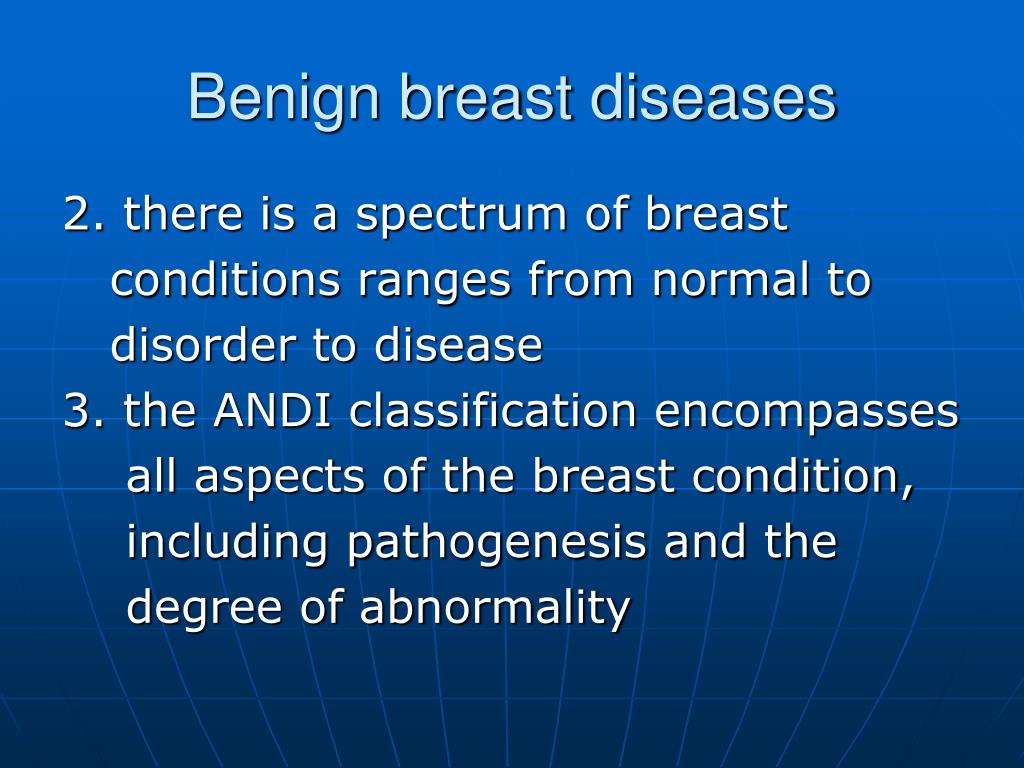 Benign breast diseases

2. there is a spectrum of breast conditions ranges from normal to disorder to disease

3. the ANDI classification encompasses all aspects of the breast condition, including pathogenesis and the degree of abnormality